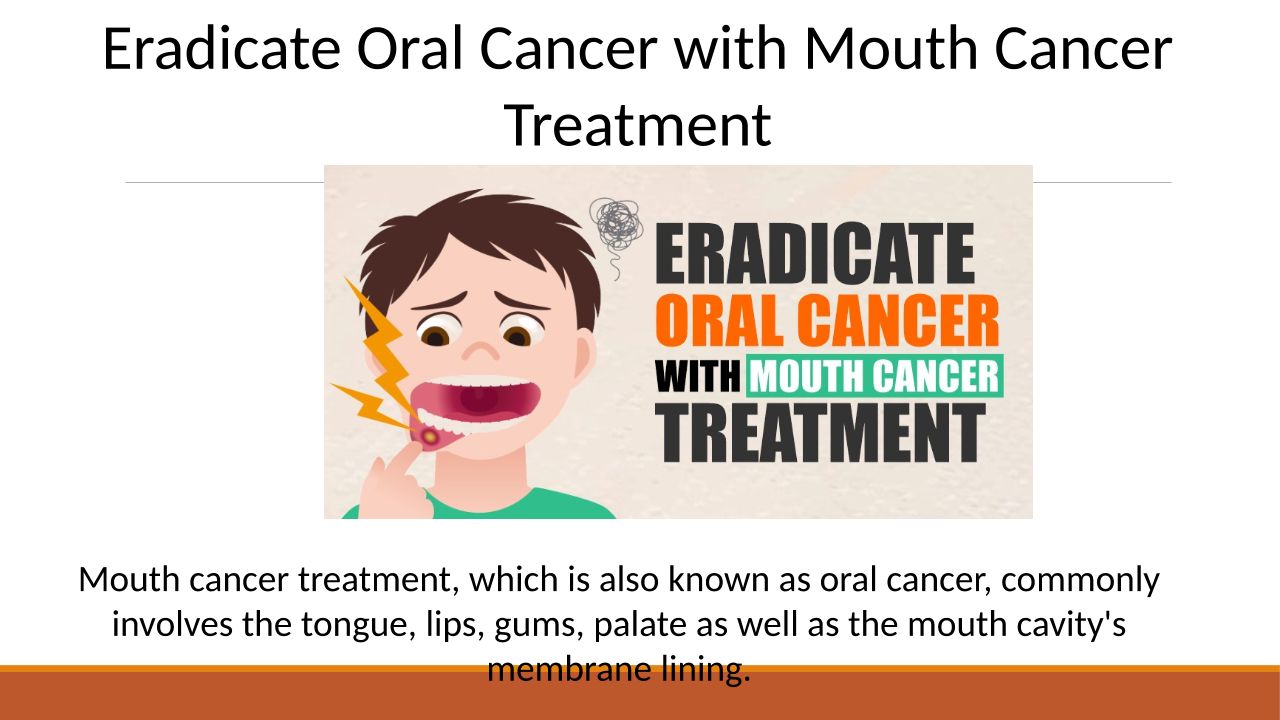 Eradicate Oral Cancer with Mouth Cancer Treatment

ERADICATE
ORAL CANCER
WITH MOUTH CANCER
TREATMENT

Mouth cancer treatment, which is also known as oral cancer, commonly involves the tongue, lips, gums, palate as well as the mouth cavity's membrane lining.